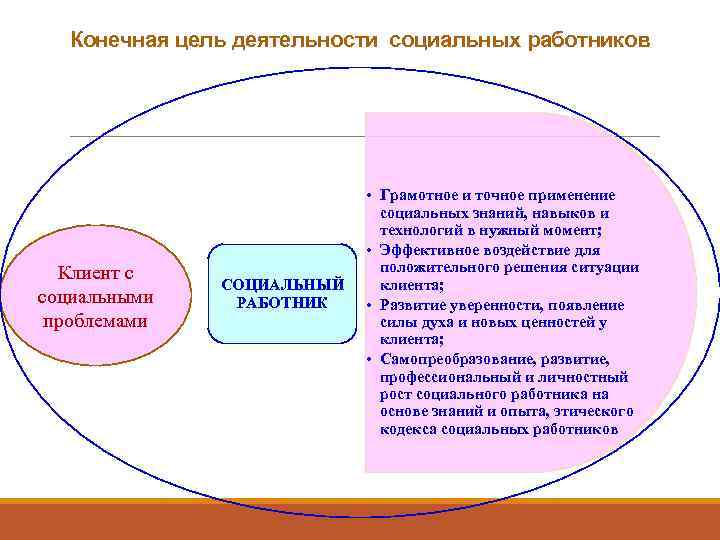 Конечная цель деятельности социальных работников

Клиент с социальными проблемами

СОЦИАЛЬНЫЙ РАБОТНИК

• Грамотное и точное применение социальных знаний, навыков и технологий в нужный момент;
• Эффективное воздействие для положительного решения ситуации клиента;
• Развитие уверенности, появление силы духа и новых ценностей у клиента;
• Самопреобразование, развитие, профессиональный и личностный рост социального работника на основе знаний и опыта, этического кодекса социальных работников